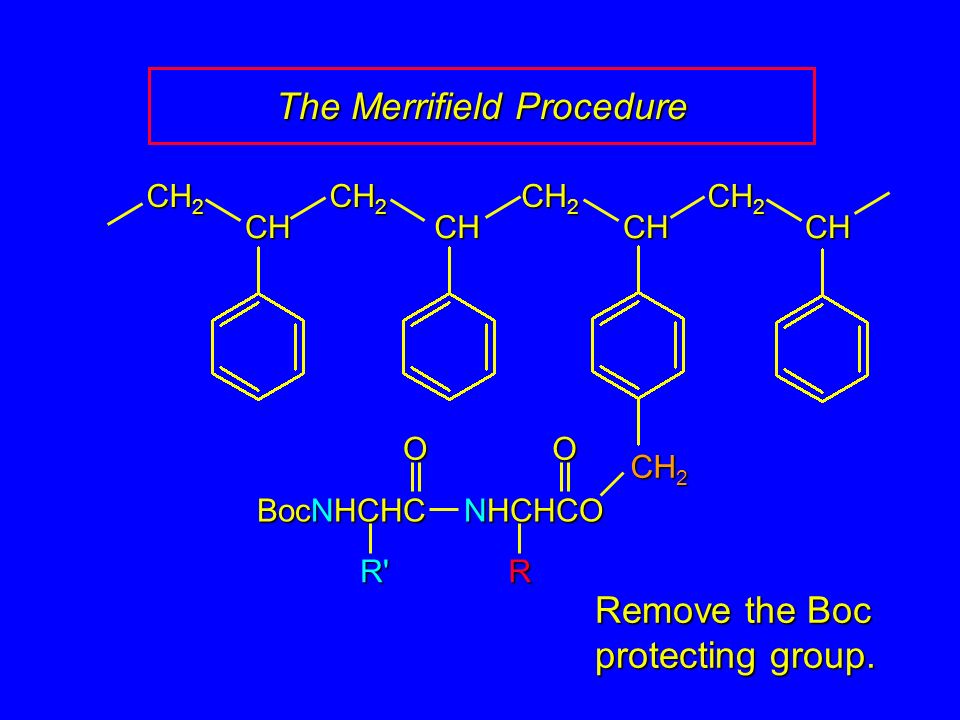 The Merrifield Procedure

$CH_2$ CH $CH_2$ CH $CH_2$ CH $CH_2$ CH

O O

$CH_2$

BocNHCHC — NHCHCO

R' R

Remove the Boc protecting group.